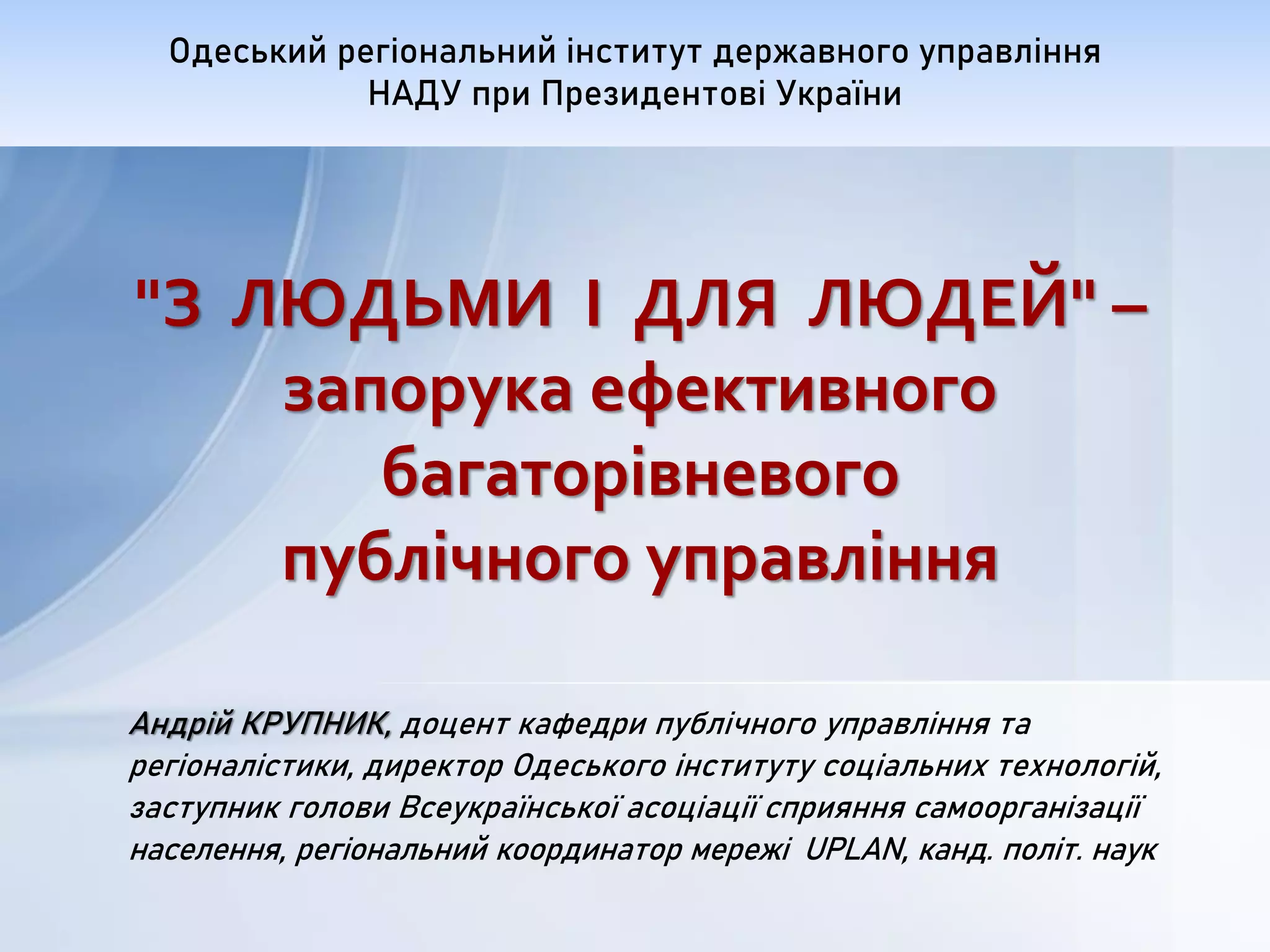 Одеський регіональний інститут державного управління
НАДУ при Президентові України

"З ЛЮДЬМИ І ДЛЯ ЛЮДЕЙ" – запорука ефективного багаторівневого публічного управління

Андрій КРУПНИК, доцент кафедри публічного управління та регіоналістики, директор Одеського інституту соціальних технологій, заступник голови Всеукраїнської асоціації сприяння самоорганізації населення, регіональний координатор мережі UPLAN, канд. політ. наук